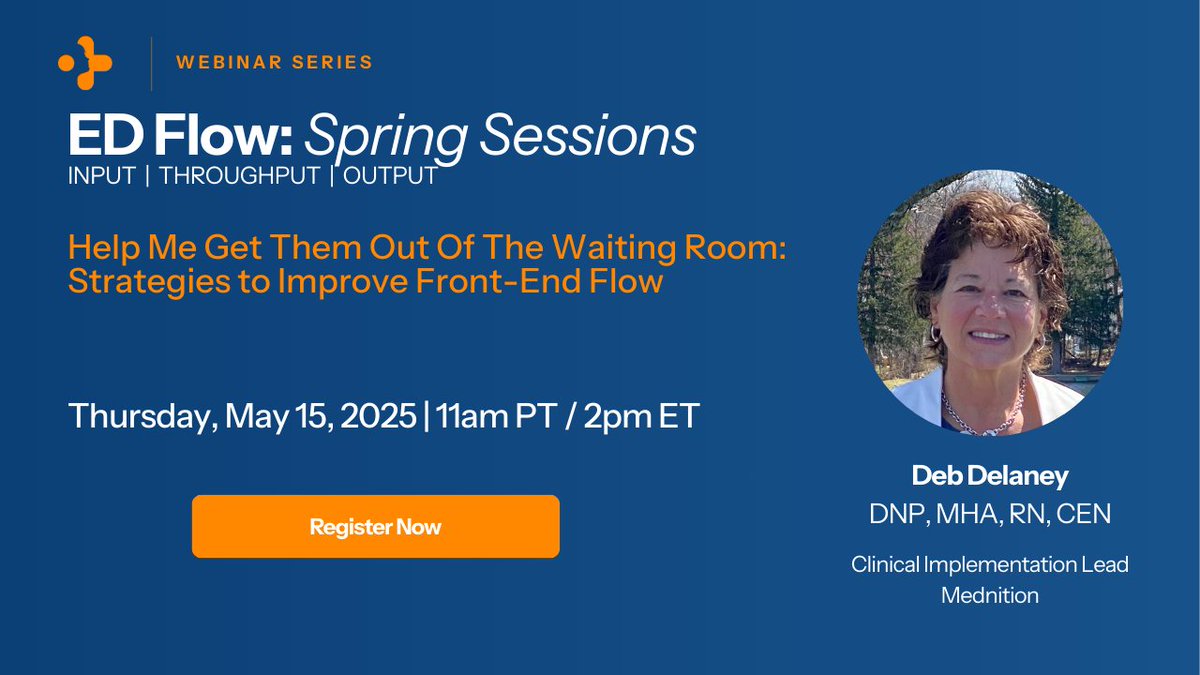 WEBINAR SERIES

ED Flow: Spring Sessions
INPUT | THROUGHPUT | OUTPUT

Help Me Get Them Out Of The Waiting Room: Strategies to Improve Front-End Flow

Thursday, May 15, 2025 | 11am PT / 2pm ET

Register Now

Deb Delaney
DNP, MHA, RN, CEN

Clinical Implementation Lead
Mednition